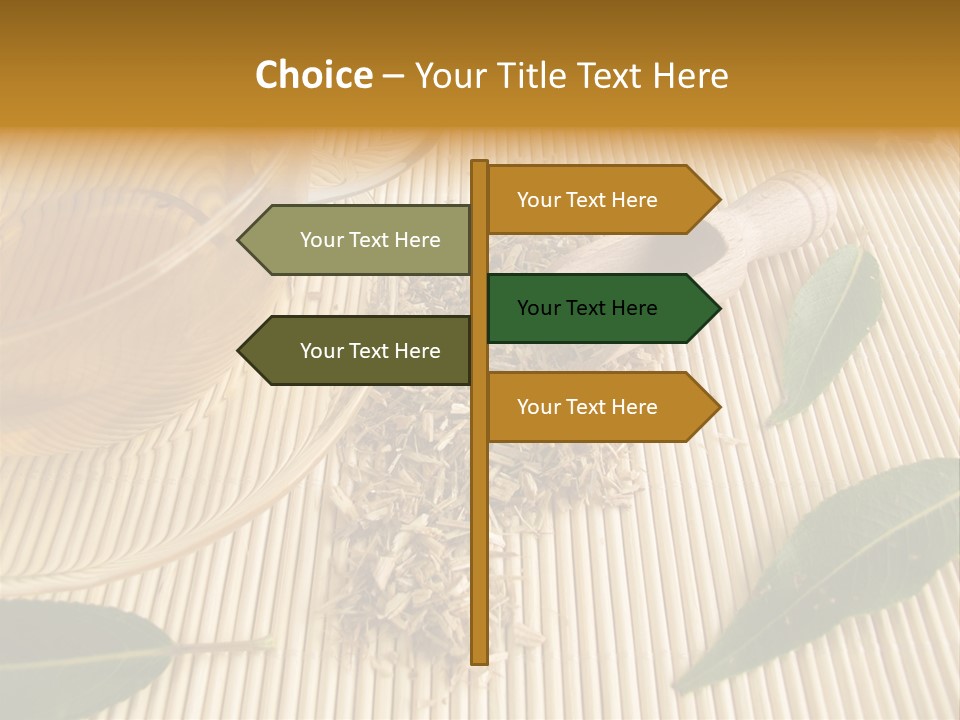 Choice – Your Title Text Here

Your Text Here

Your Text Here

Your Text Here

Your Text Here

Your Text Here